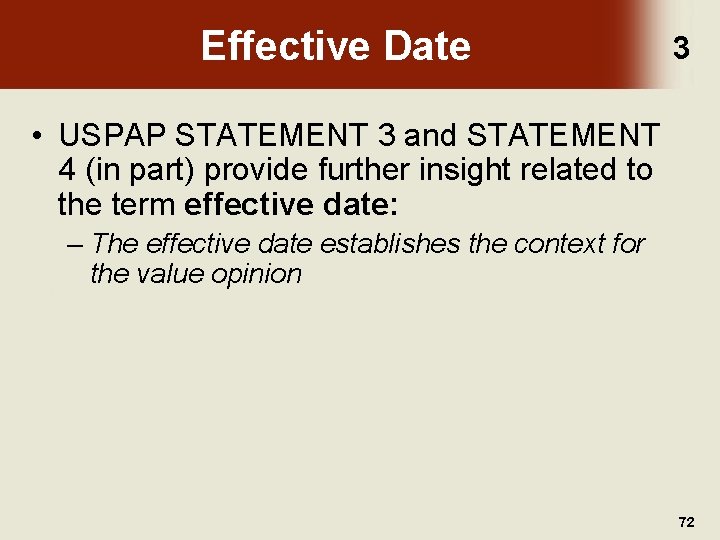 Effective Date

3

• USPAP STATEMENT 3 and STATEMENT 4 (in part) provide further insight related to the term effective date:

– The effective date establishes the context for the value opinion

72